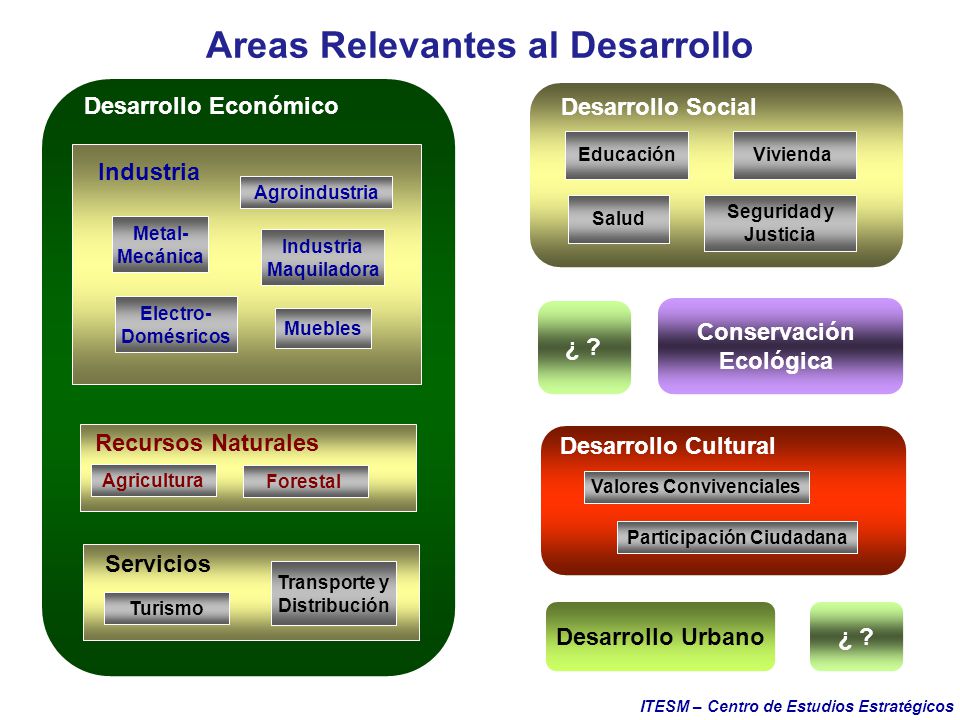 Areas Relevantes al Desarrollo

Desarrollo Económico

Industria

Agroindustria

Metal-Mecánica

Industria Maquiladora

Electro-Domésricos

Muebles

Recursos Naturales

Agricultura

Forestal

Servicios

Turismo

Transporte y Distribución

Desarrollo Social

Educación

Vivienda

Salud

Seguridad y Justicia

¿ ?

Conservación Ecológica

Desarrollo Cultural

Valores Convivenciales

Participación Ciudadana

Desarrollo Urbano

¿ ?

ITESM – Centro de Estudios Estratégicos